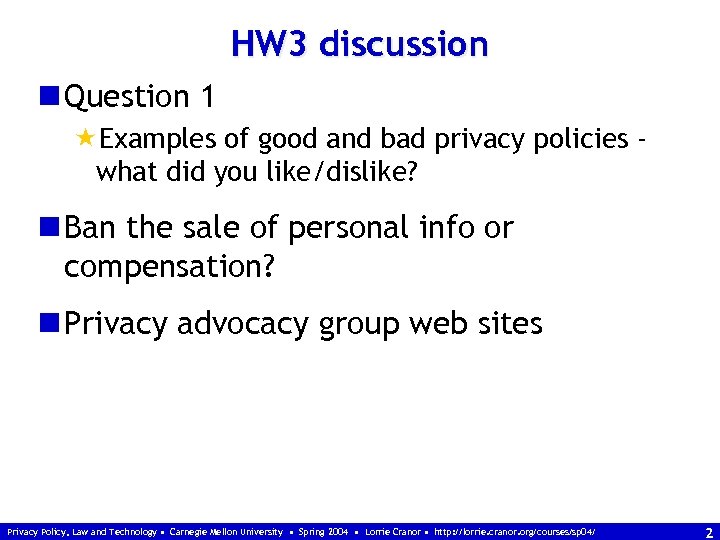 HW3 discussion

Question 1

Examples of good and bad privacy policies - what did you like/dislike?

Ban the sale of personal info or compensation?

Privacy advocacy group web sites

Privacy Policy, Law and Technology • Carnegie Mellon University • Spring 2004 • Lorrie Cranor • http://lorrie.cranor.org/courses/sp04/ 2